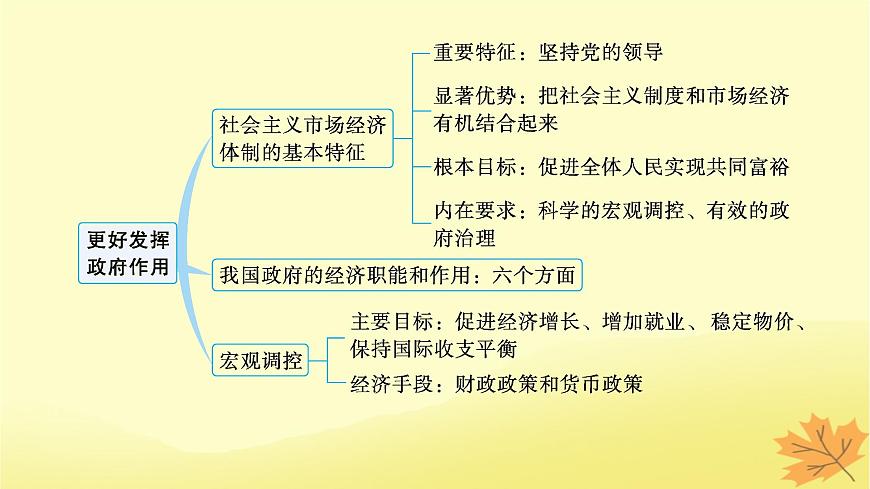 更好发挥政府作用

社会主义市场经济体制的基本特征

重要特征：坚持党的领导

显著优势：把社会主义制度和市场经济有机结合起来

根本目标：促进全体人民实现共同富裕

内在要求：科学的宏观调控、有效的政府治理

我国政府的经济职能和作用：六个方面

宏观调控

主要目标：促进经济增长、增加就业、稳定物价、保持国际收支平衡

经济手段：财政政策和货币政策